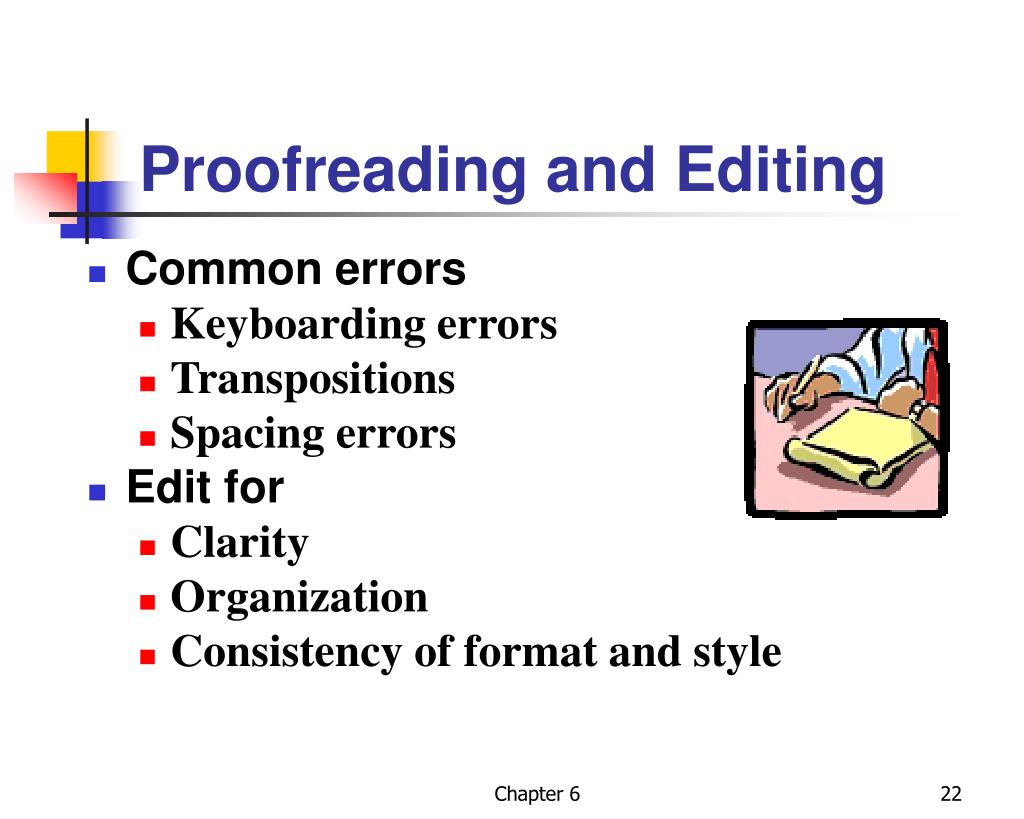 Proofreading and Editing

- Common errors
  - Keyboarding errors
  - Transpositions
  - Spacing errors
- Edit for
  - Clarity
  - Organization
  - Consistency of format and style

Chapter 6

22